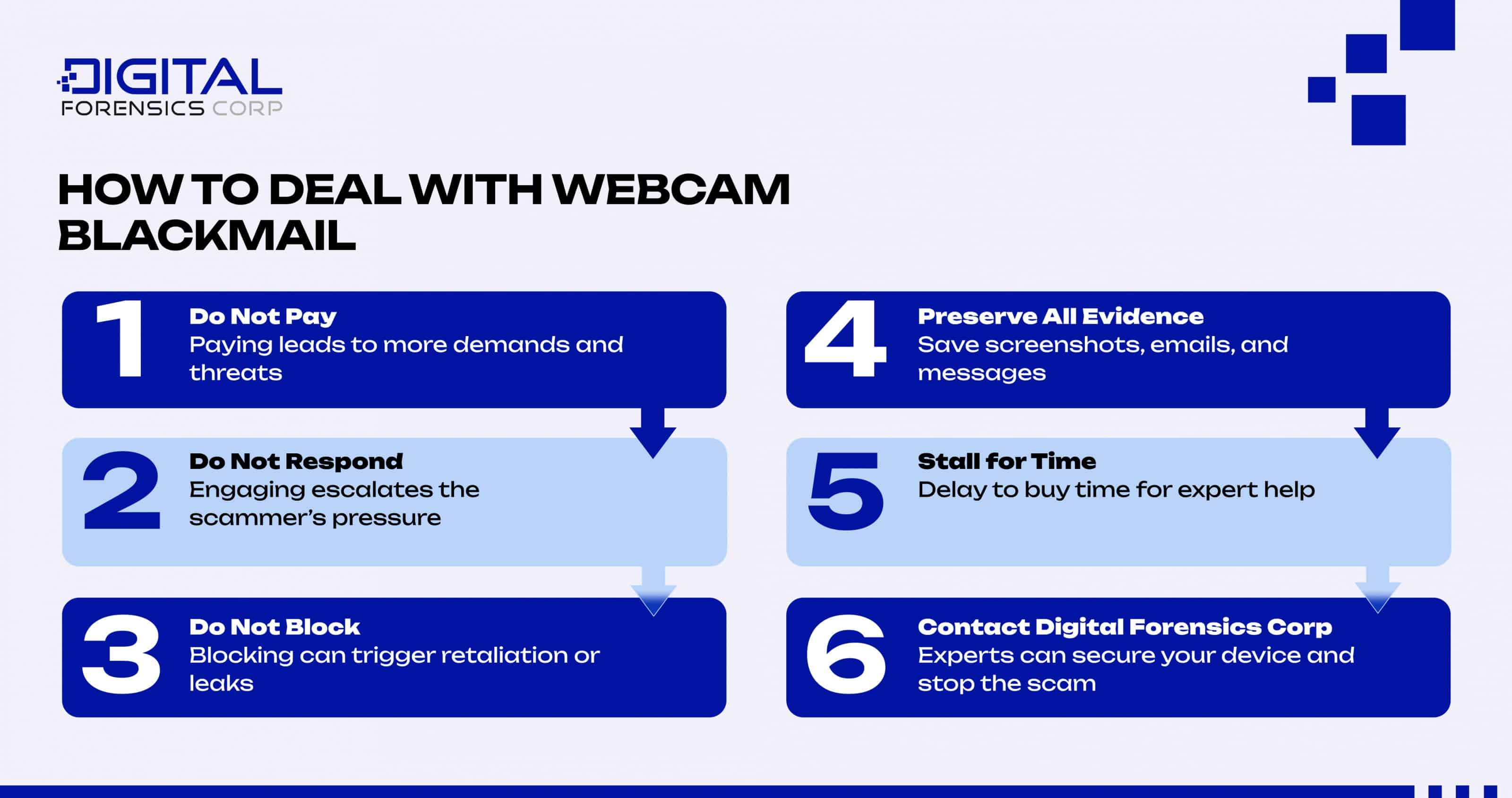 DIGITAL
FORENSICS CORP

HOW TO DEAL WITH WEBCAM BLACKMAIL

1
Do Not Pay
Paying leads to more demands and threats

2
Do Not Respond
Engaging escalates the scammer's pressure

3
Do Not Block
Blocking can trigger retaliation or leaks

4
Preserve All Evidence
Save screenshots, emails, and messages

5
Stall for Time
Delay to buy time for expert help

6
Contact Digital Forensics Corp
Experts can secure your device and stop the scam